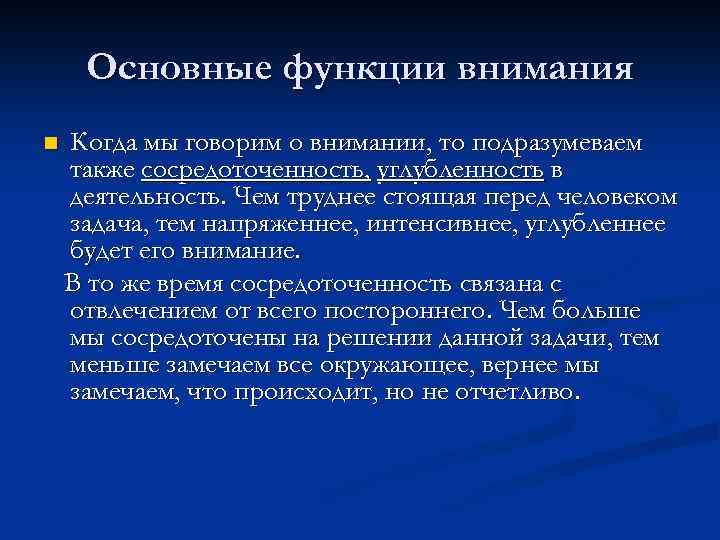 Основные функции внимания

Когда мы говорим о внимании, то подразумеваем также сосредоточенность, углубленность в деятельность. Чем труднее стоящая перед человеком задача, тем напряженнее, интенсивнее, углубленнее будет его внимание.

В то же время сосредоточенность связана с отвлечением от всего постороннего. Чем больше мы сосредоточены на решении данной задачи, тем меньше замечаем все окружающее, вернее мы замечаем, что происходит, но не отчетливо.